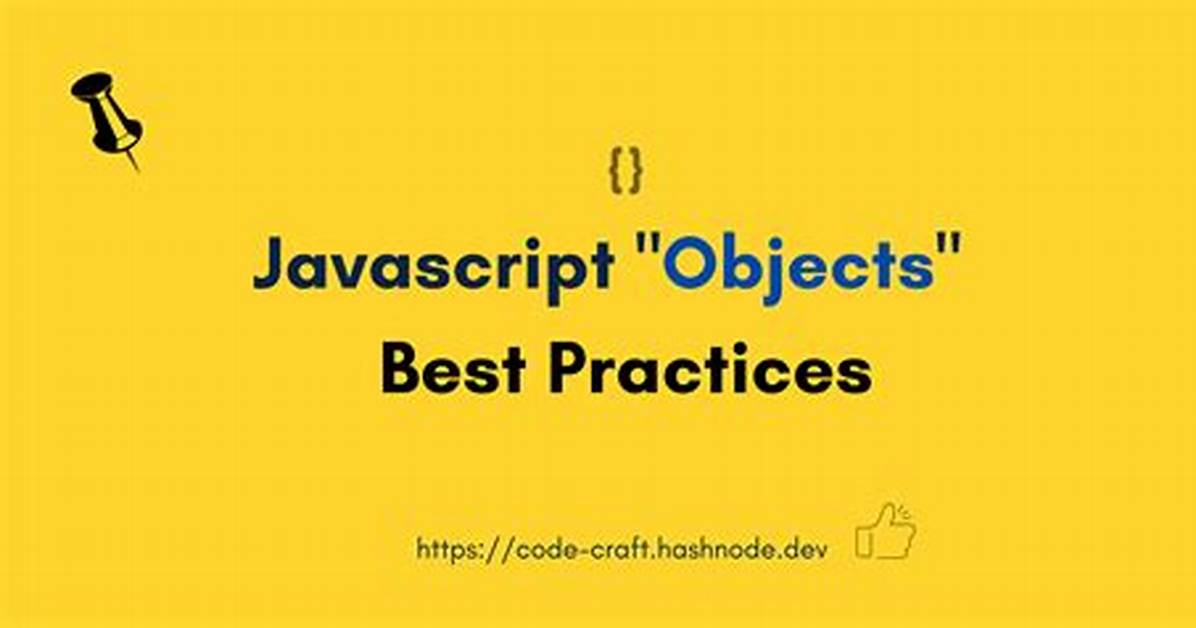 {}

Javascript "Objects"
Best Practices

https://code-craft.hashnode.dev